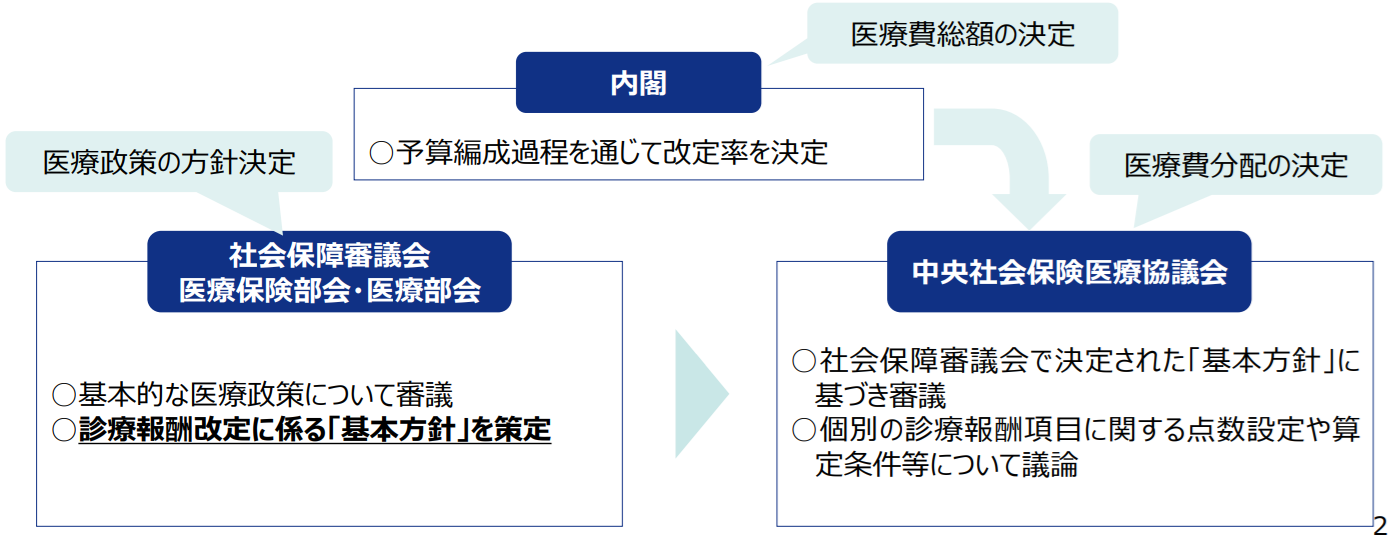 医療費総額の決定

内閣

○予算編成過程を通じて改定率を決定

医療政策の方針決定

医療費分配の決定

社会保障審議会
医療保険部会・医療部会

○基本的な医療政策について審議
○診療報酬改定に係る「基本方針」を策定

中央社会保険医療協議会

○社会保障審議会で決定された「基本方針」に基づき審議
○個別の診療報酬項目に関する点数設定や算定条件等について議論

2